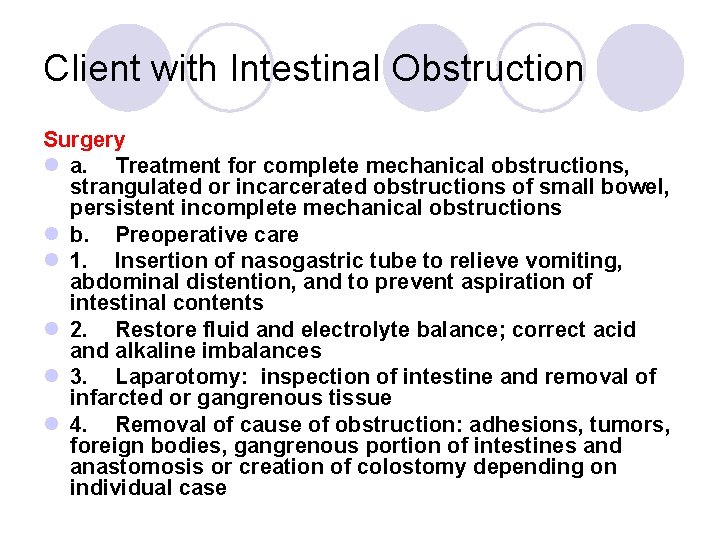 Client with Intestinal Obstruction

Surgery

a. Treatment for complete mechanical obstructions, strangulated or incarcerated obstructions of small bowel, persistent incomplete mechanical obstructions

b. Preoperative care

1. Insertion of nasogastric tube to relieve vomiting, abdominal distention, and to prevent aspiration of intestinal contents

2. Restore fluid and electrolyte balance; correct acid and alkaline imbalances

3. Laparotomy: inspection of intestine and removal of infarcted or gangrenous tissue

4. Removal of cause of obstruction: adhesions, tumors, foreign bodies, gangrenous portion of intestines and anastomosis or creation of colostomy depending on individual case